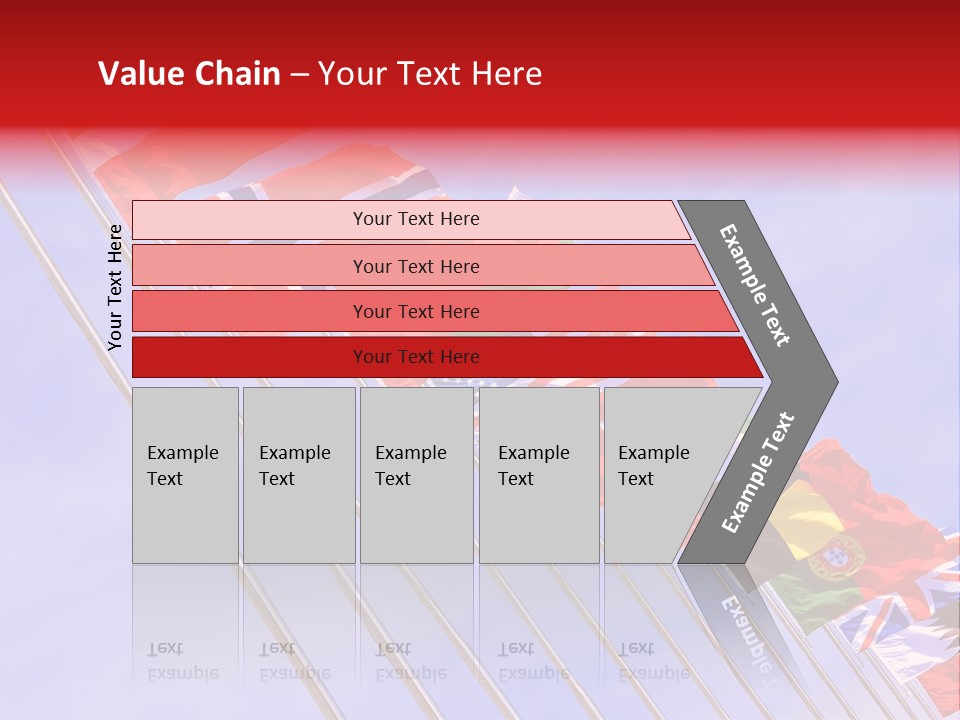 Value Chain – Your Text Here

Your Text Here

Your Text Here

Your Text Here

Your Text Here

Your Text Here

Example Text

Example Text

Example Text

Example Text

Example Text

Example Text

Example Text